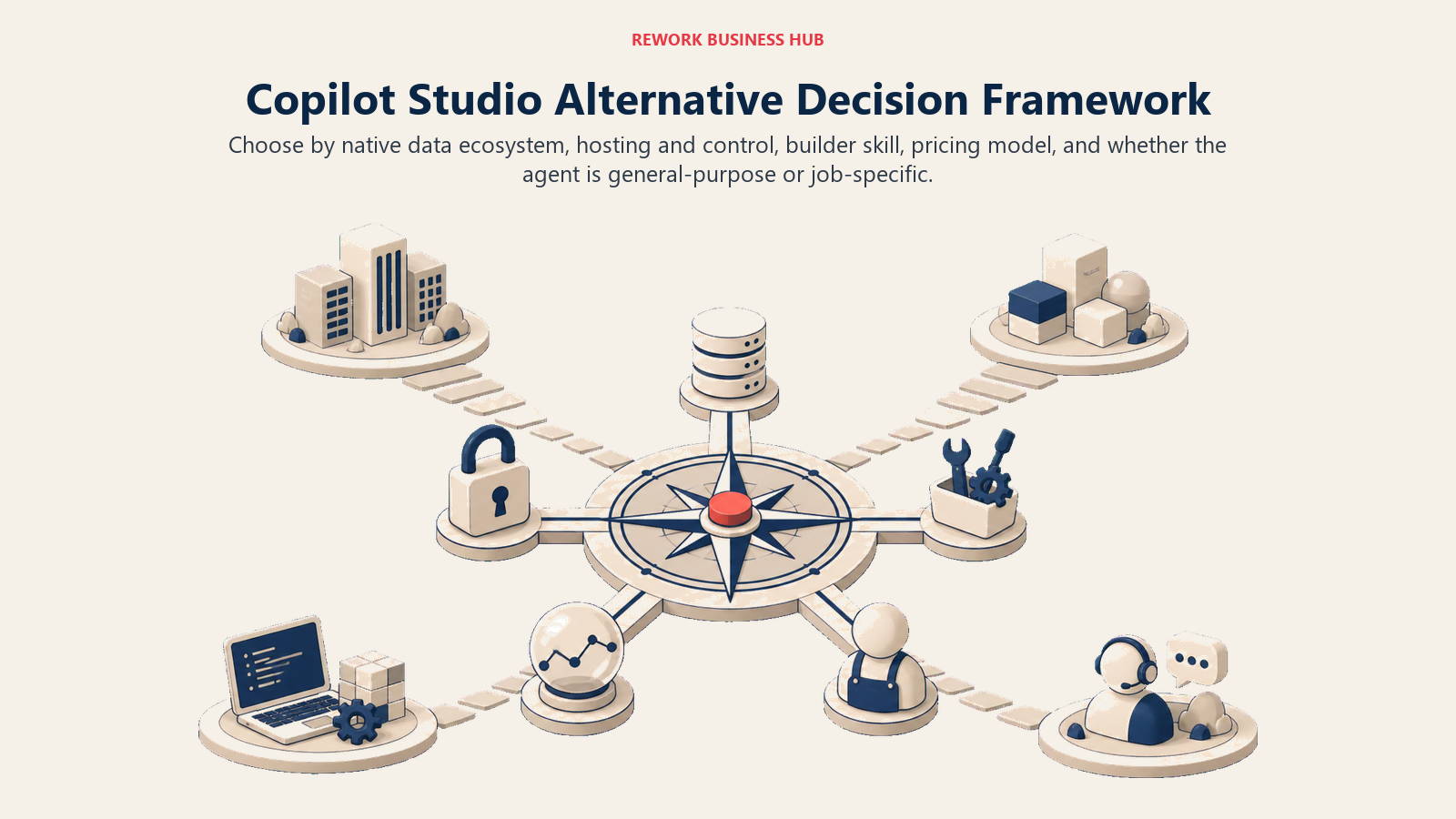 REWORK BUSINESS HUB

Copilot Studio Alternative Decision Framework

Choose by native data ecosystem, hosting and control, builder skill, pricing model, and whether the agent is general-purpose or job-specific.